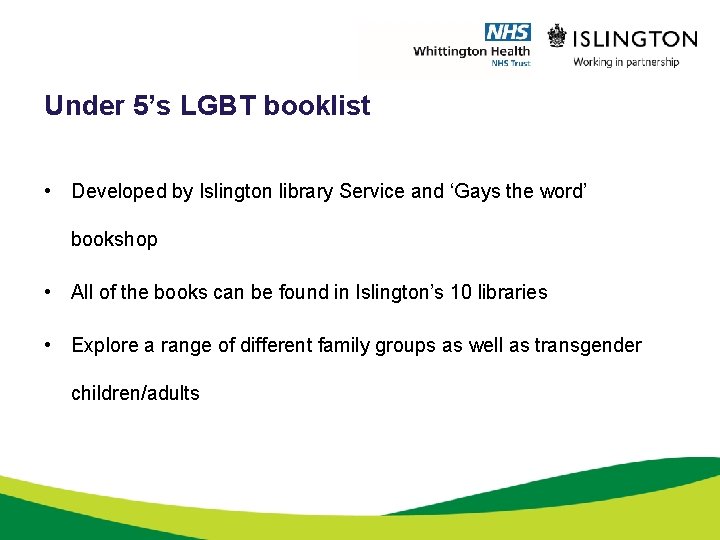 NHS
Whittington Health
NHS Trust

ISLINGTON
Working in partnership

Under 5’s LGBT booklist

• Developed by Islington library Service and ‘Gays the word’ bookshop

• All of the books can be found in Islington’s 10 libraries

• Explore a range of different family groups as well as transgender children/adults